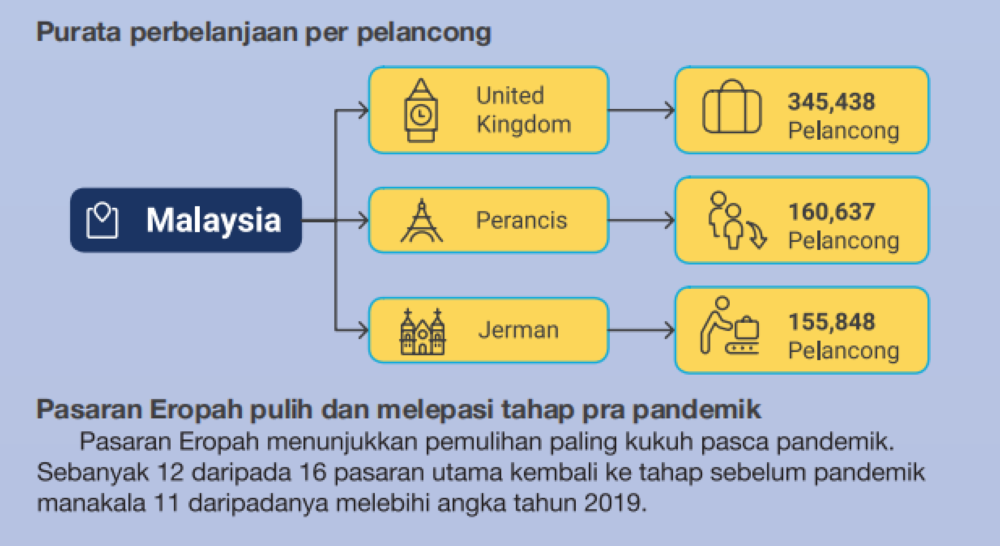 Purata perbelanjaan per pelancong

Malaysia

United Kingdom

345,438 Pelancong

Perancis

160,637 Pelancong

Jerman

155,848 Pelancong

Pasaran Eropah pulih dan melepasi tahap pra pandemik

Pasaran Eropah menunjukkan pemulihan paling kukuh pasca pandemik. Sebanyak 12 daripada 16 pasaran utama kembali ke tahap sebelum pandemik manakala 11 daripadanya melebihi angka tahun 2019.